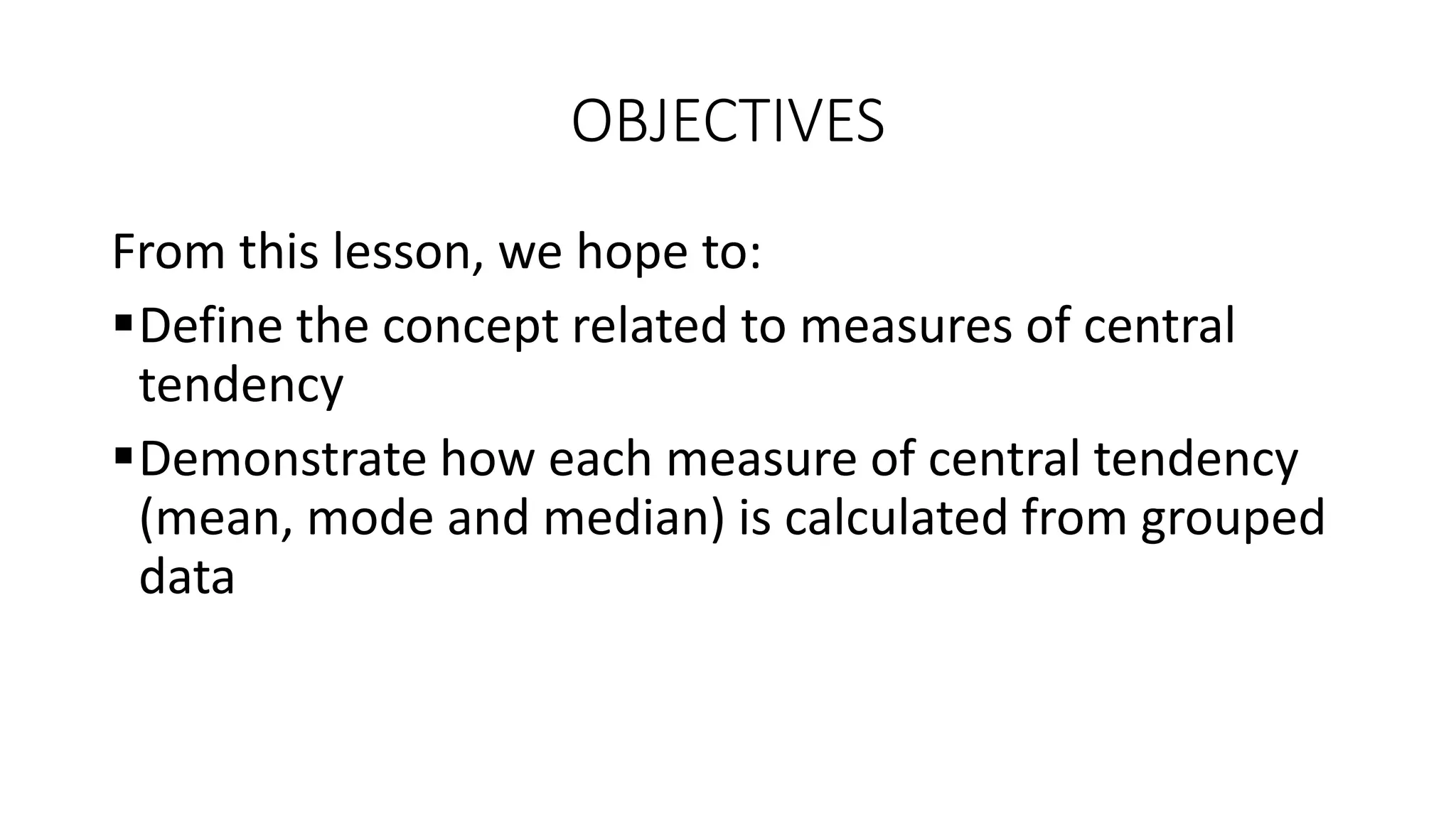 OBJECTIVES

From this lesson, we hope to:

▪ Define the concept related to measures of central tendency

▪ Demonstrate how each measure of central tendency (mean, mode and median) is calculated from grouped data